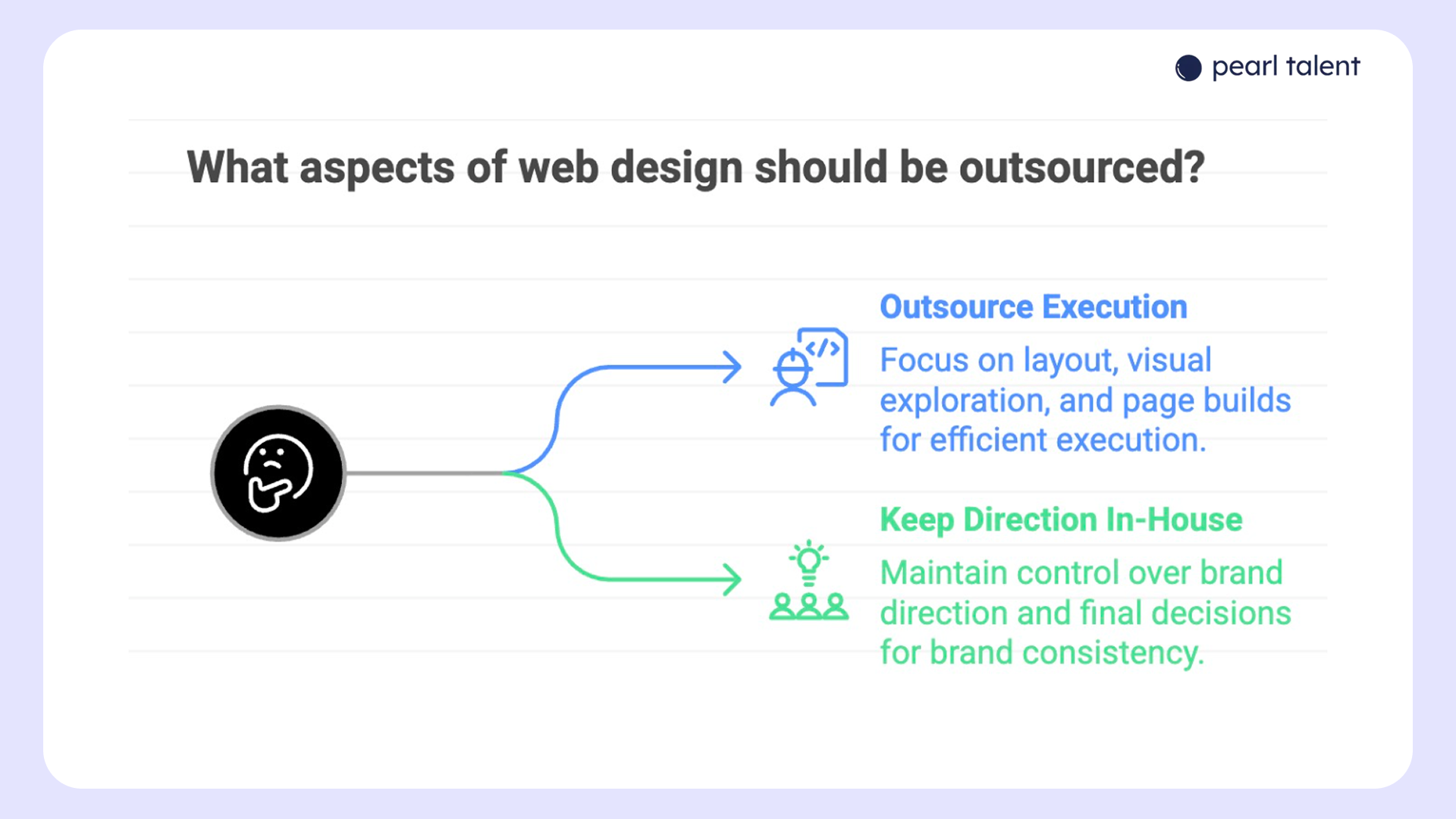 pearl talent

What aspects of web design should be outsourced?

Outsource Execution

Focus on layout, visual exploration, and page builds for efficient execution.

Keep Direction In-House

Maintain control over brand direction and final decisions for brand consistency.